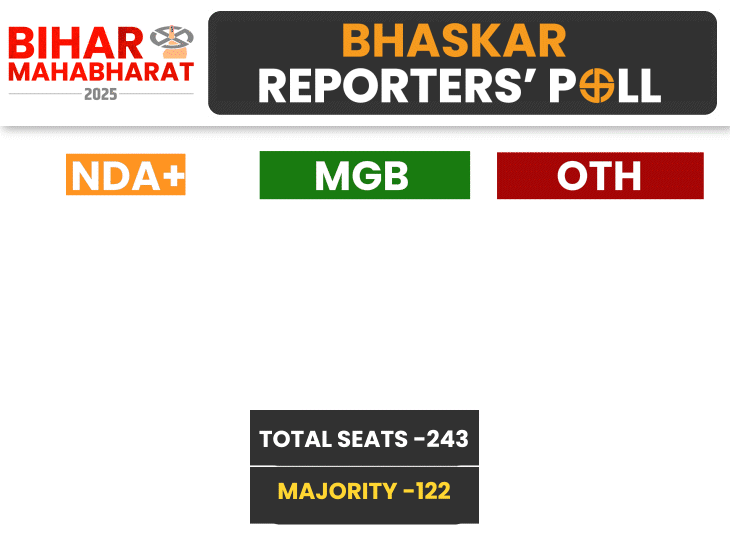 BIHAR MAHABHARAT 2025

BHASKAR REPORTERS' POLL

NDA+

MGB

OTH

TOTAL SEATS -243

MAJORITY -122